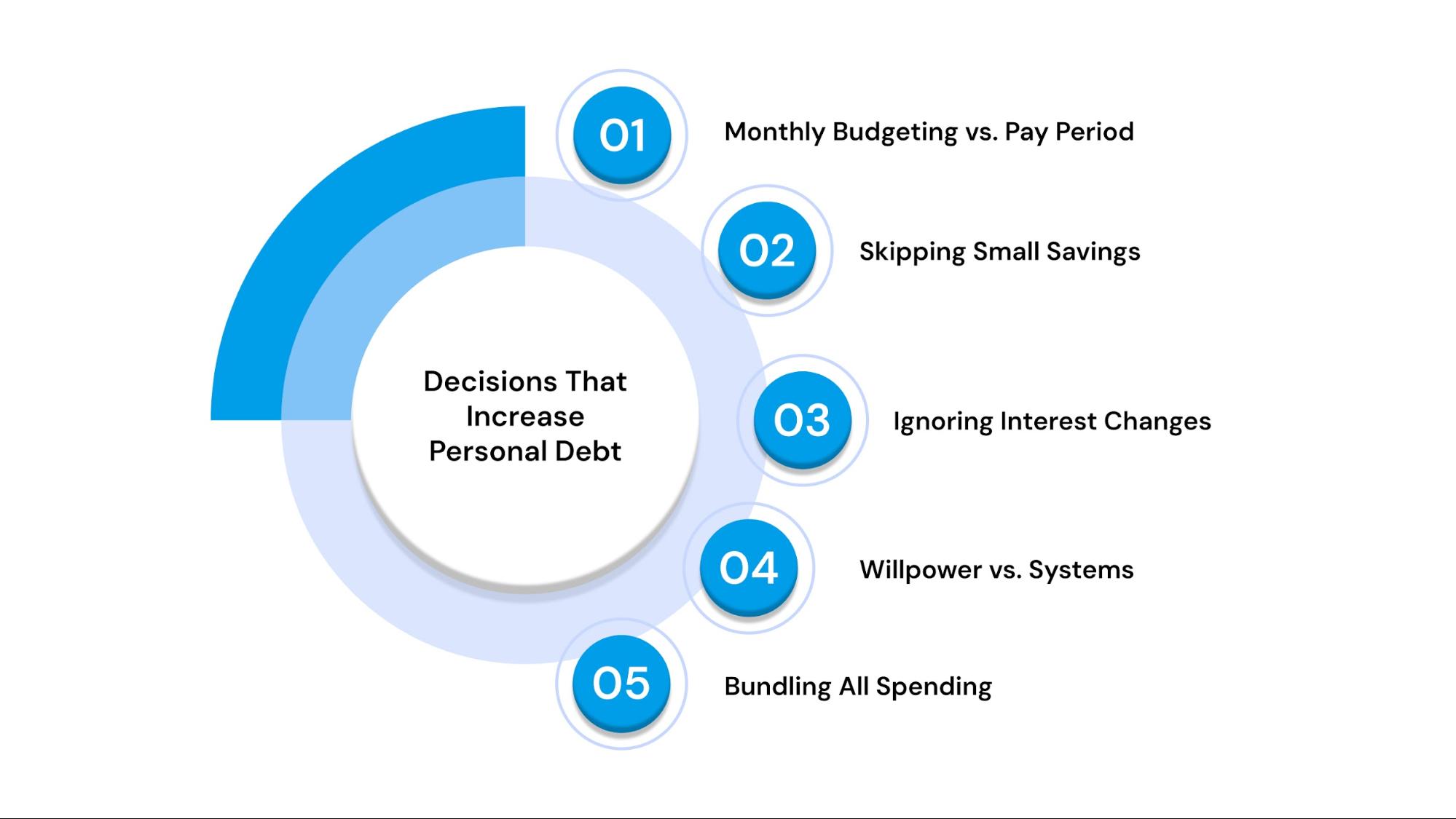 Decisions That Increase Personal Debt

01 Monthly Budgeting vs. Pay Period

02 Skipping Small Savings

03 Ignoring Interest Changes

04 Willpower vs. Systems

05 Bundling All Spending